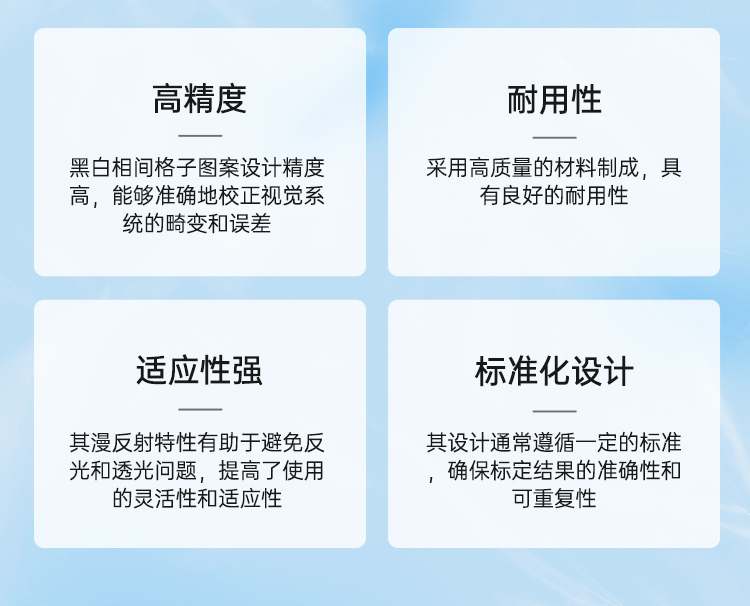 高精度

黑白相间格子图案设计精度高，能够准确地校正视觉系统的畸变和误差

耐用性

采用高质量的材料制成，具有良好的耐用性

适应性强

其漫反射特性有助于避免反光和透光问题，提高了使用的灵活性和适应性

标准化设计

其设计通常遵循一定的标准，确保标定结果的准确性和可重复性